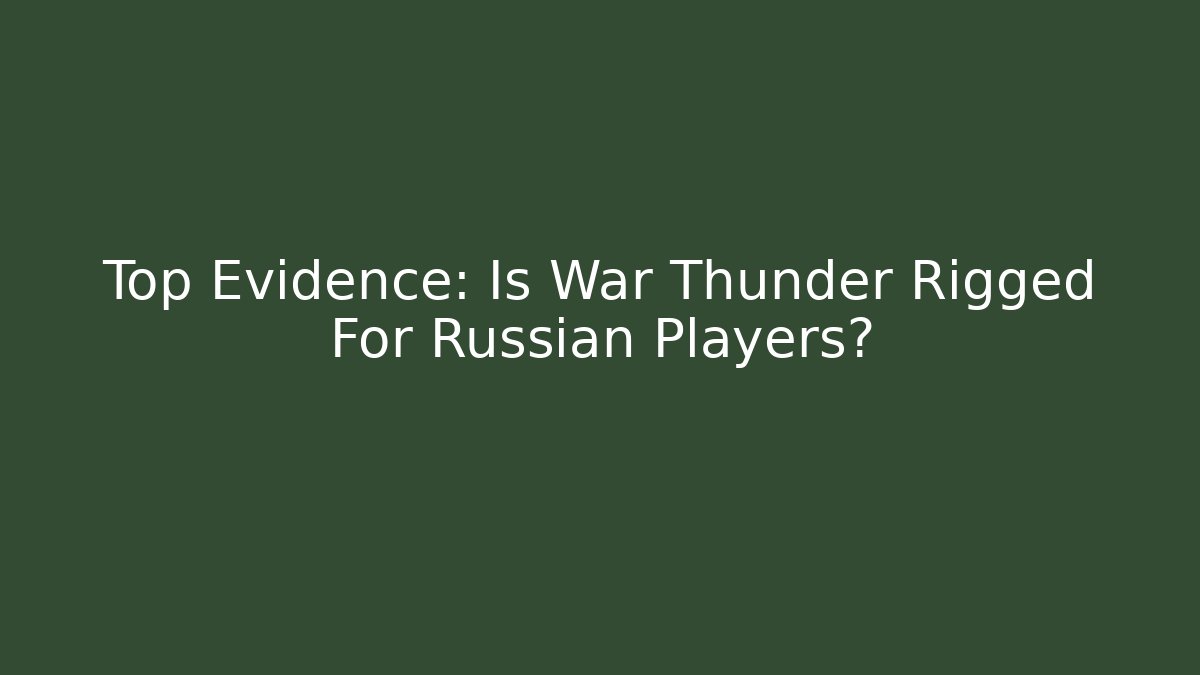 Top Evidence: Is War Thunder Rigged For Russian Players?